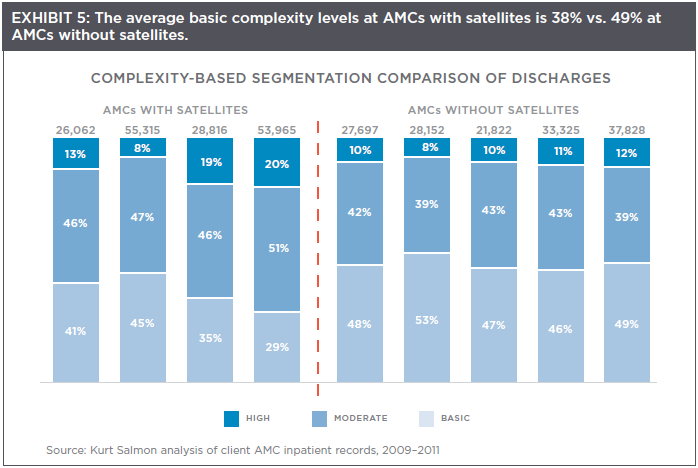 EXHIBIT 5: The average basic complexity levels at AMCs with satellites is 38% vs. 49% at AMCs without satellites.

COMPLEXITY-BASED SEGMENTATION COMPARISON OF DISCHARGES

AMCs WITH SATELLITES

26,062
13%
46%
41%

55,315
8%
47%
45%

28,816
19%
46%
35%

53,965
20%
51%
29%

AMCs WITHOUT SATELLITES

27,697
10%
42%
48%

28,152
8%
39%
53%

21,822
10%
43%
47%

33,325
11%
43%
46%

37,828
12%
39%
49%

HIGH
MODERATE
BASIC

Source: Kurt Salmon analysis of client AMC inpatient records, 2009–2011